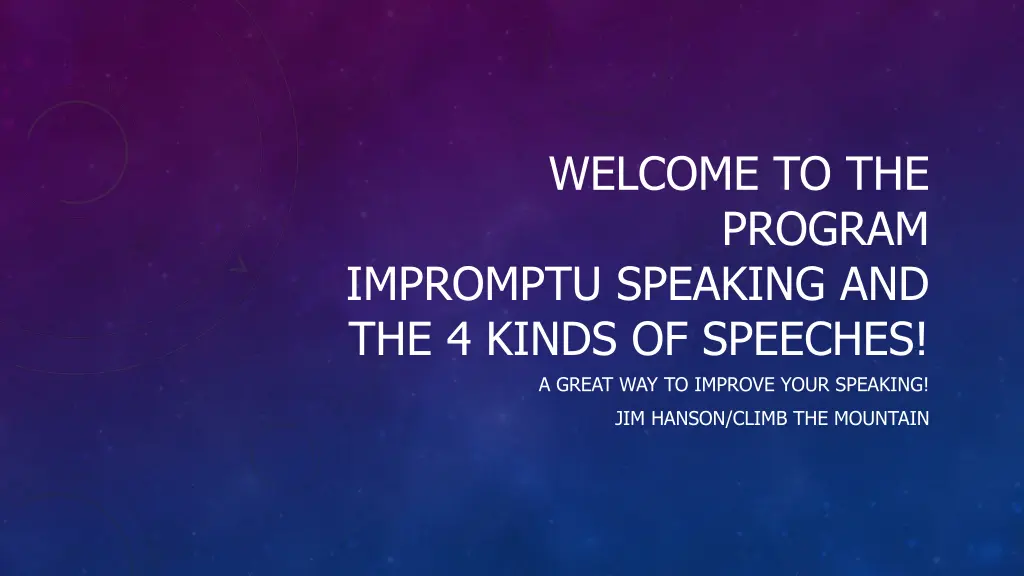 WELCOME TO THE PROGRAM
IMPROMPTU SPEAKING AND THE 4 KINDS OF SPEECHES!

A GREAT WAY TO IMPROVE YOUR SPEAKING!

JIM HANSON/CLIMB THE MOUNTAIN